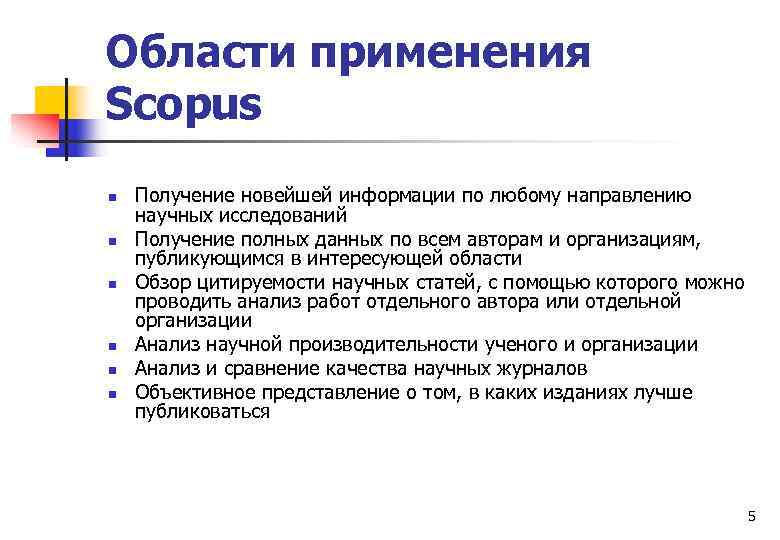 Области применения Scopus

- Получение новейшей информации по любому направлению научных исследований
- Получение полных данных по всем авторам и организациям, публикующимся в интересующей области
- Обзор цитируемости научных статей, с помощью которого можно проводить анализ работ отдельного автора или отдельной организации
- Анализ научной производительности ученого и организации
- Анализ и сравнение качества научных журналов
- Объективное представление о том, в каких изданиях лучше публиковаться

5